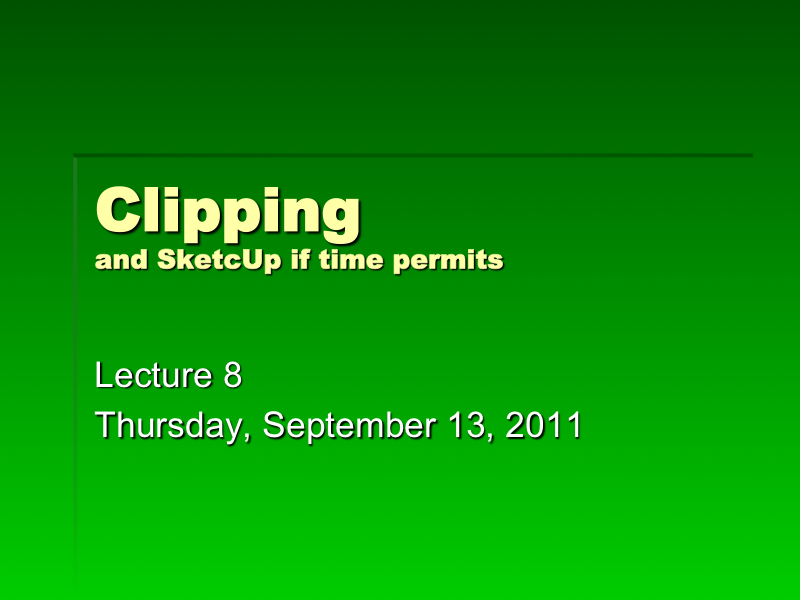 Clipping
and SketcUp if time permits

Lecture 8
Thursday, September 13, 2011